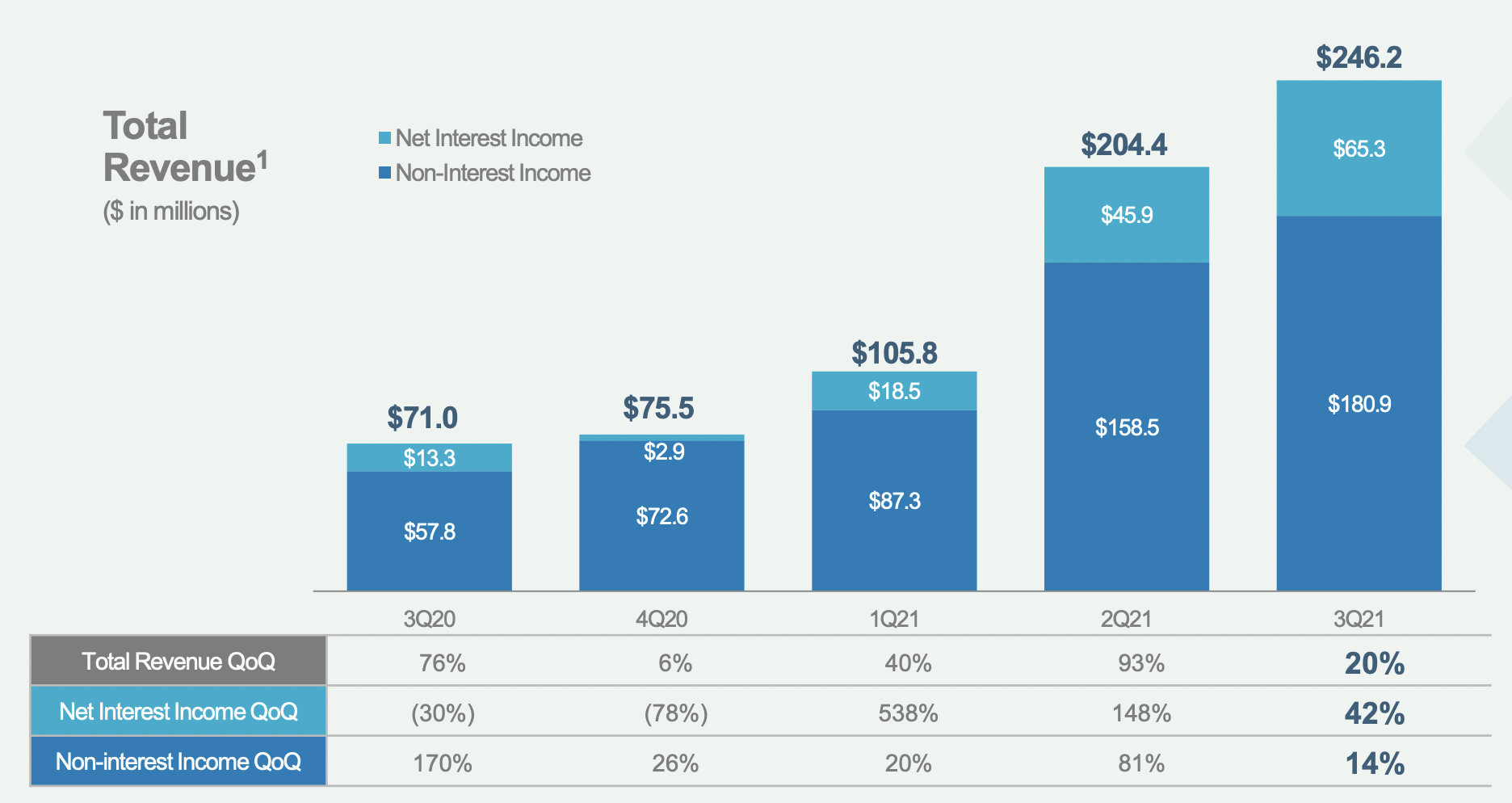 Total Revenue$^1$
($ in millions)

Net Interest Income
Non-Interest Income

$71.0
$13.3
$57.8

$75.5
$2.9
$72.6

$105.8
$18.5
$87.3

$204.4
$45.9
$158.5

$246.2
$65.3
$180.9

| | 3Q20 | 4Q20 | 1Q21 | 2Q21 | 3Q21 |
|---|---|---|---|---|---|
| Total Revenue QoQ | 76% | 6% | 40% | 93% | 20% |
| Net Interest Income QoQ | (30%) | (78%) | 538% | 148% | 42% |
| Non-interest Income QoQ | 170% | 26% | 20% | 81% | 14% |